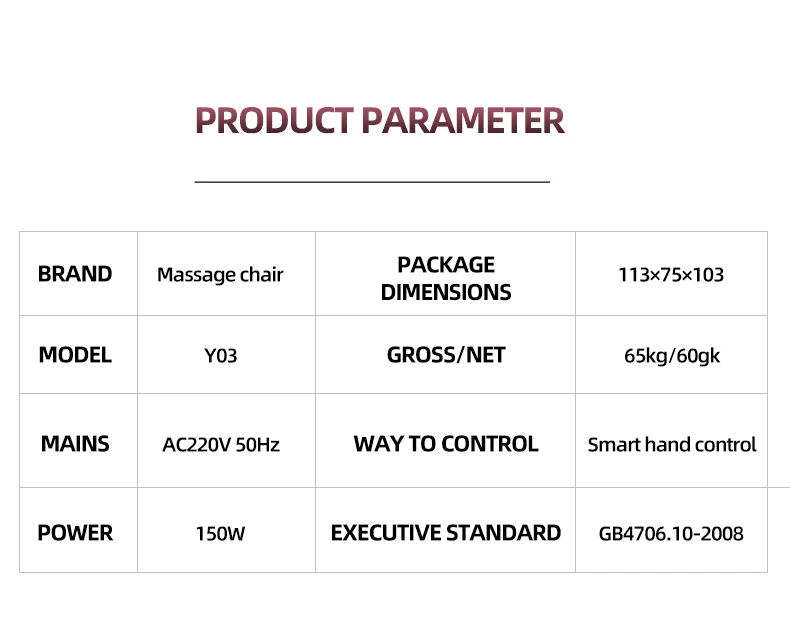 PRODUCT PARAMETER

| BRAND | Massage chair | PACKAGE DIMENSIONS | 113×75×103 |
|---|---|---|---|
| MODEL | Y03 | GROSS/NET | 65kg/60gk |
| MAINS | AC220V 50Hz | WAY TO CONTROL | Smart hand control |
| POWER | 150W | EXECUTIVE STANDARD | GB4706.10-2008 |